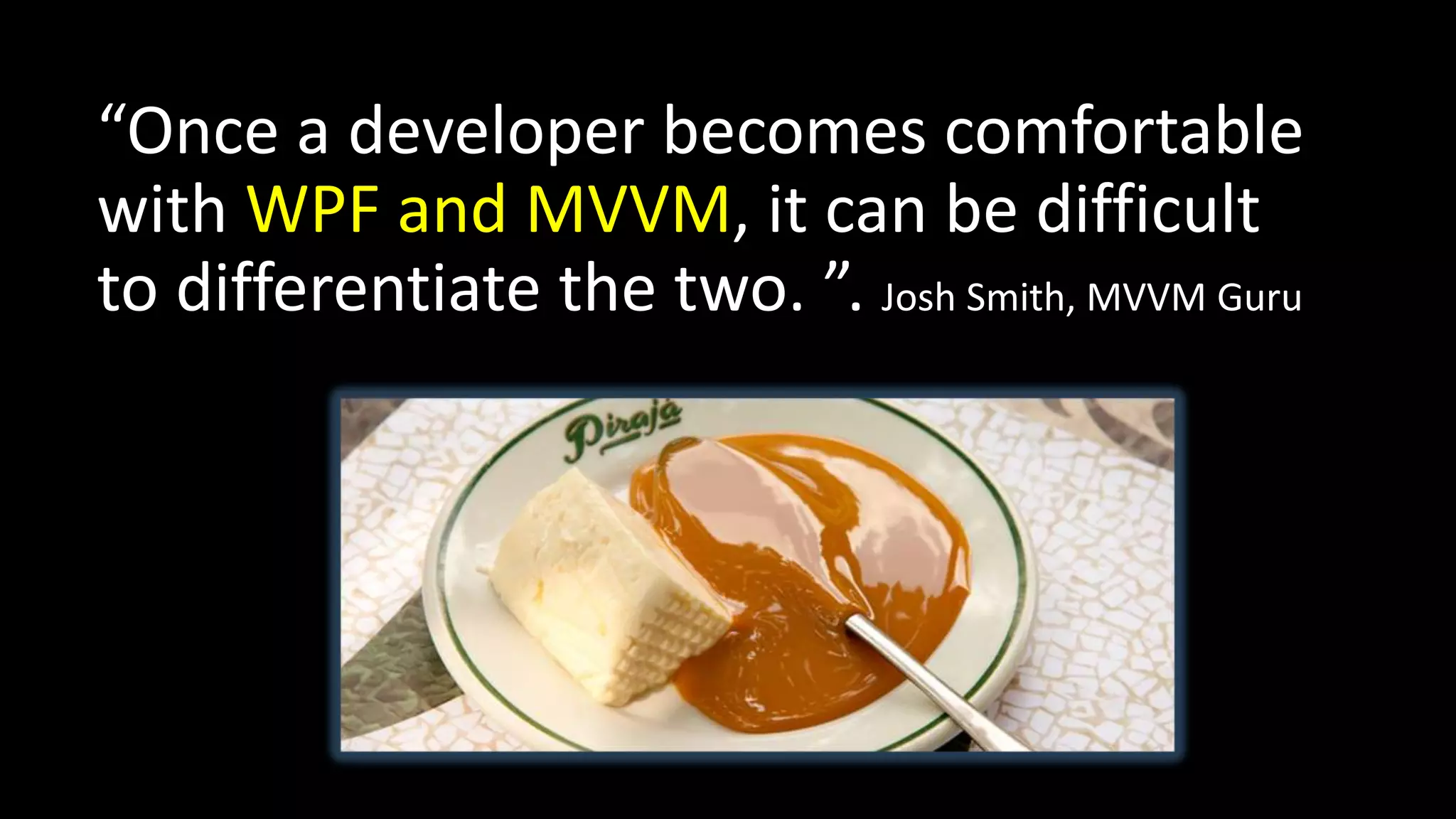 “Once a developer becomes comfortable with WPF and MVVM, it can be difficult to differentiate the two. ”. Josh Smith, MVVM Guru

Pirajá